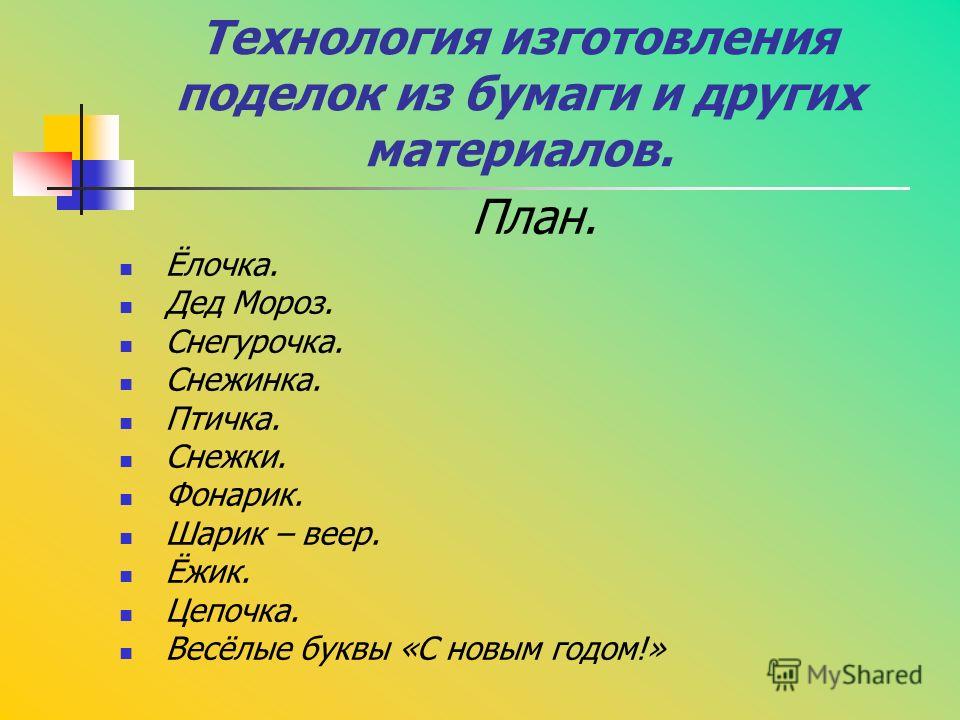 Технология изготовления поделок из бумаги и других материалов.

План.

- Ёлочка.
- Дед Мороз.
- Снегурочка.
- Снежинка.
- Птичка.
- Снежки.
- Фонарик.
- Шарик – веер.
- Ёжик.
- Цепочка.
- Весёлые буквы «С новым годом!»

MyShared